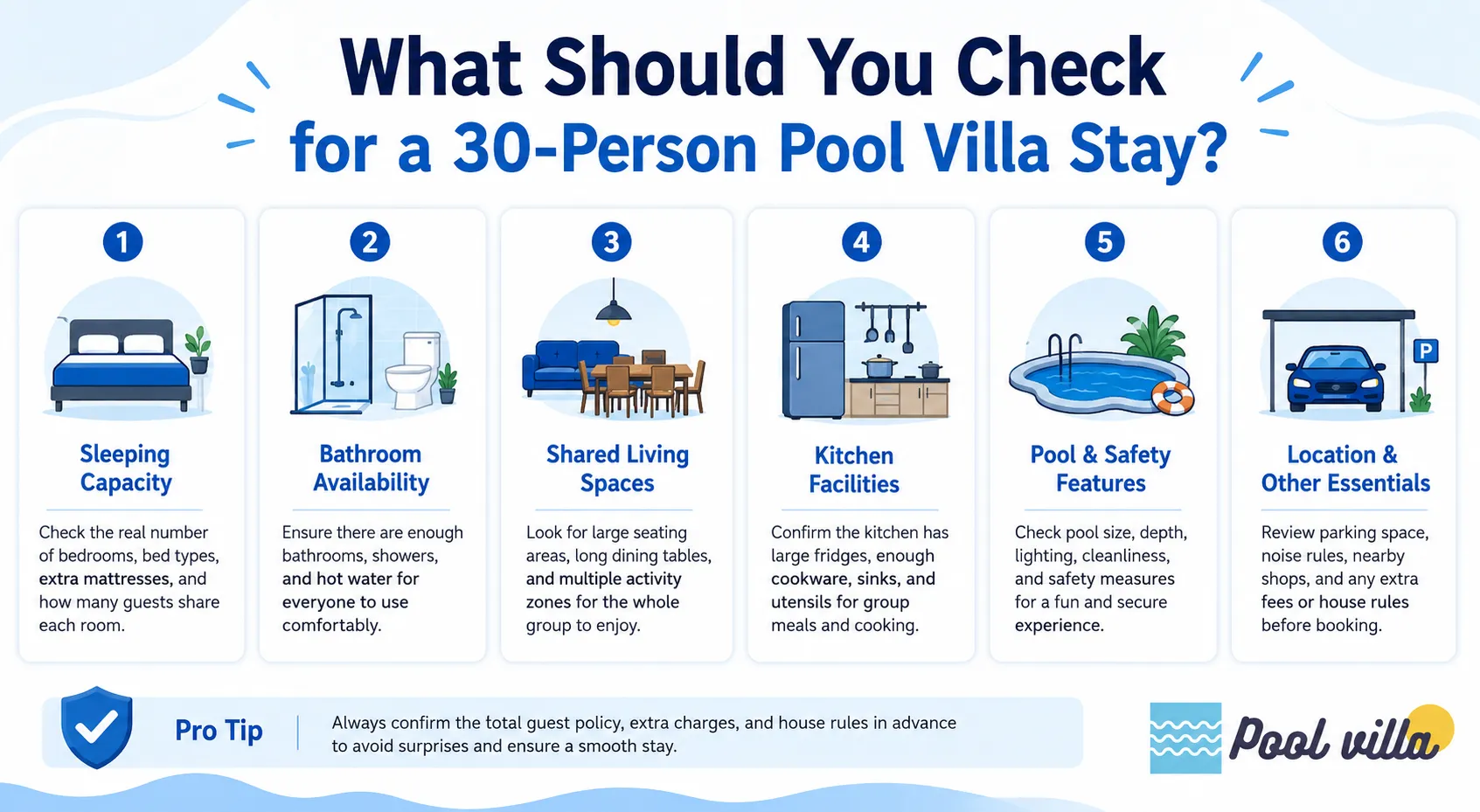 What Should You Check
for a 30-Person Pool Villa Stay?

1

Sleeping Capacity

Check the real number of bedrooms, bed types, extra mattresses, and how many guests share each room.

2

Bathroom Availability

Ensure there are enough bathrooms, showers, and hot water for everyone to use comfortably.

3

Shared Living Spaces

Look for large seating areas, long dining tables, and multiple activity zones for the whole group to enjoy.

4

Kitchen Facilities

Confirm the kitchen has large fridges, enough cookware, sinks, and utensils for group meals and cooking.

5

Pool & Safety Features

Check pool size, depth, lighting, cleanliness, and safety measures for a fun and secure experience.

6

P

Location & Other Essentials

Review parking space, noise rules, nearby shops, and any extra fees or house rules before booking.

Pro Tip

Always confirm the total guest policy, extra charges, and house rules in advance to avoid surprises and ensure a smooth stay.

Pool villa